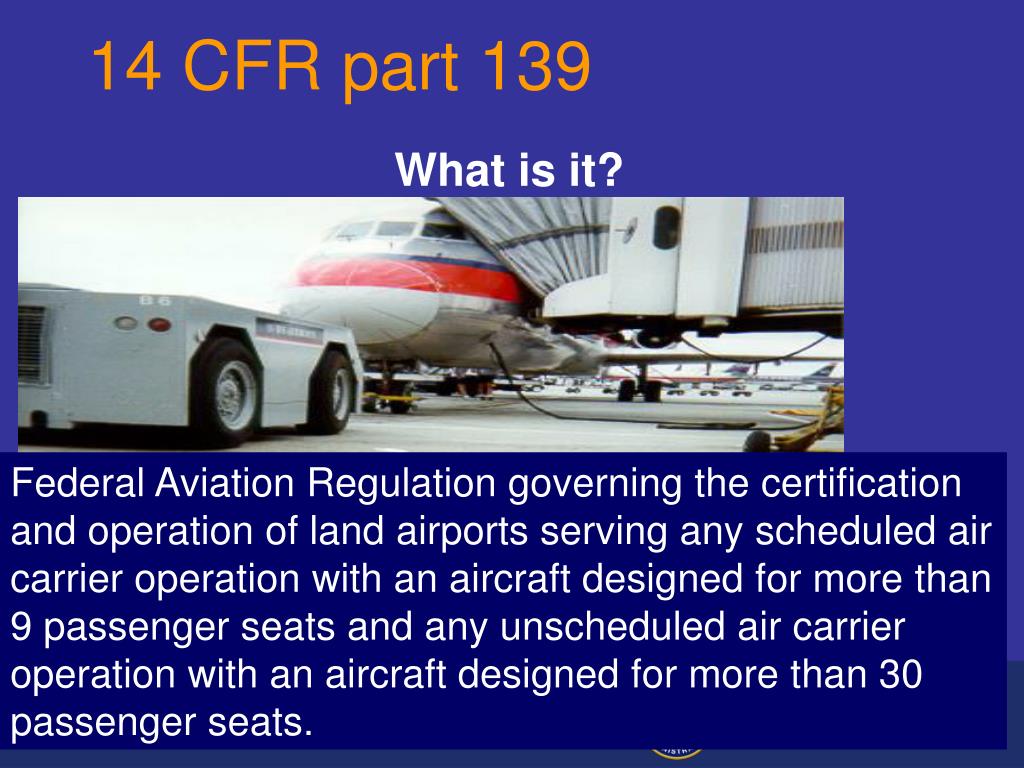 14 CFR part 139

What is it?

B6

Federal Aviation Regulation governing the certification and operation of land airports serving any scheduled air carrier operation with an aircraft designed for more than 9 passenger seats and any unscheduled air carrier operation with an aircraft designed for more than 30 passenger seats.